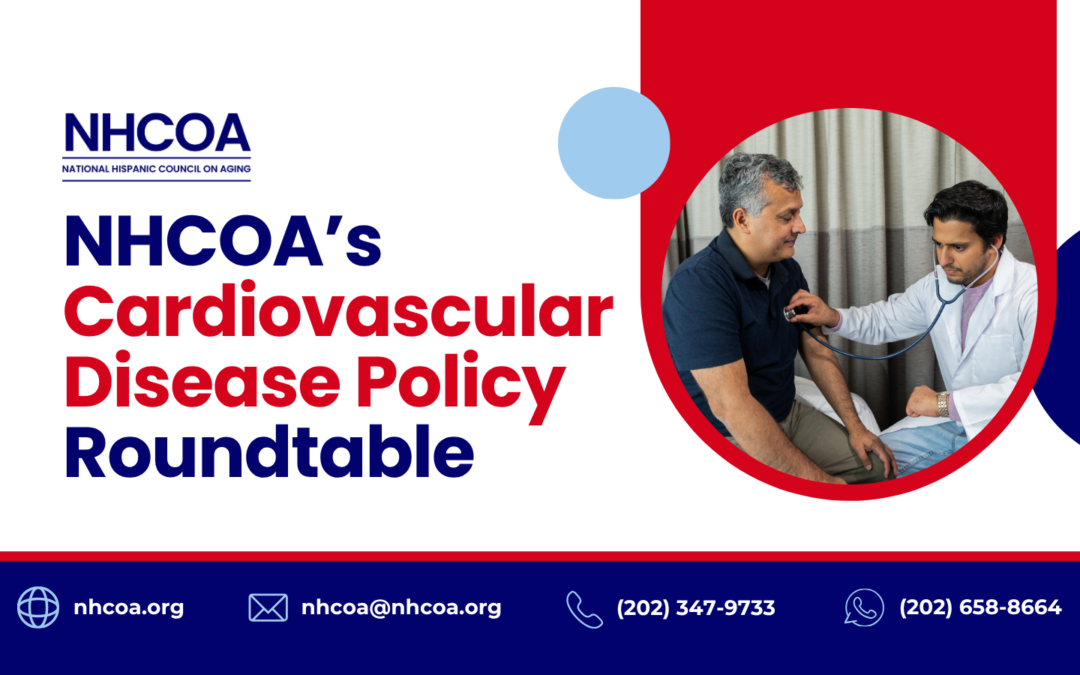 NHCOA
NATIONAL HISPANIC COUNCIL ON AGING

NHCOA's Cardiovascular Disease Policy Roundtable

nhcoa.org
nhcoa@nhcoa.org
(202) 347-9733
(202) 658-8664